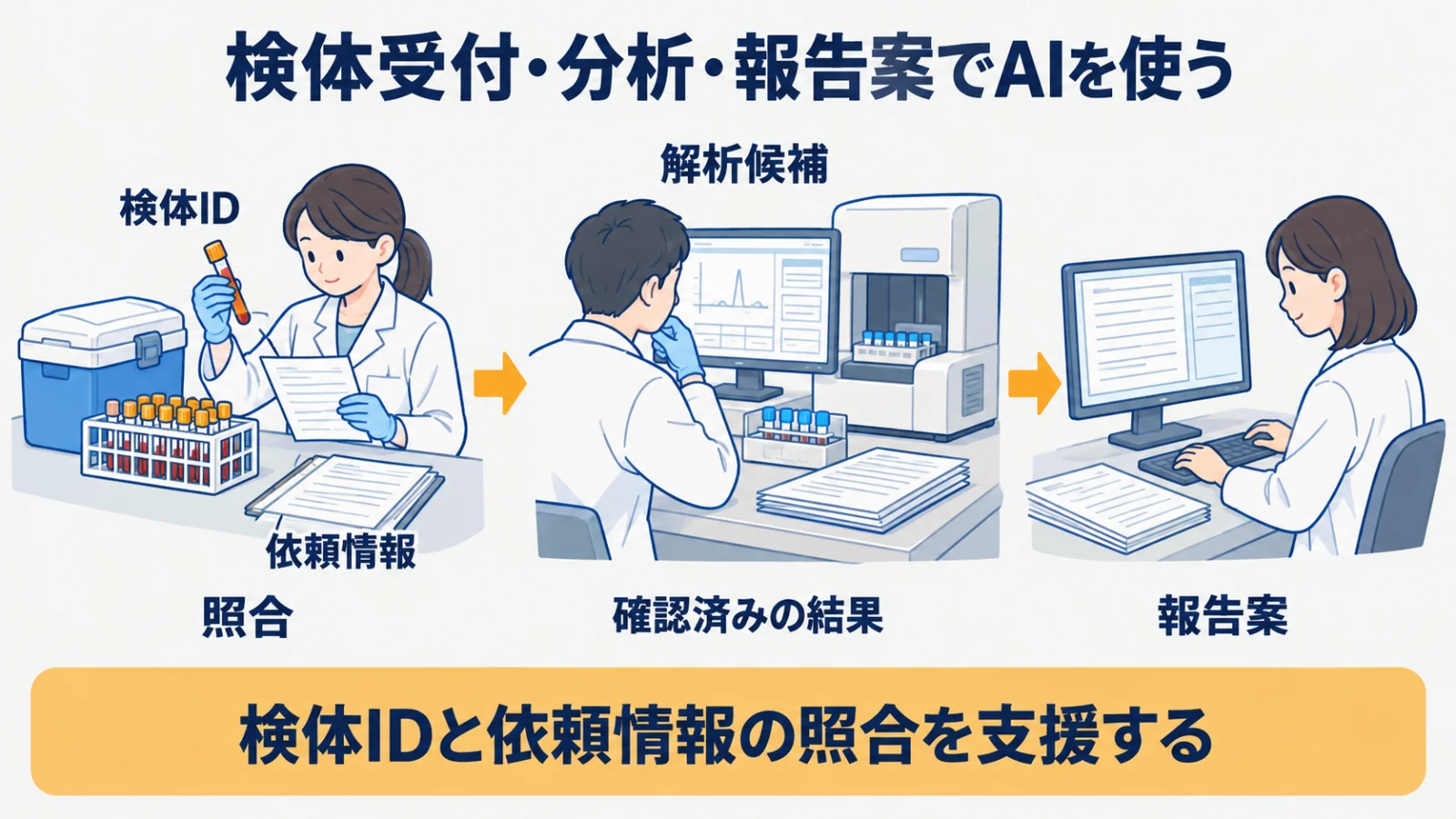 検体受付・分析・報告案でAIを使う

検体ID

依頼情報

照合

解析候補

確認済みの結果

報告案

検体IDと依頼情報の照合を支援する